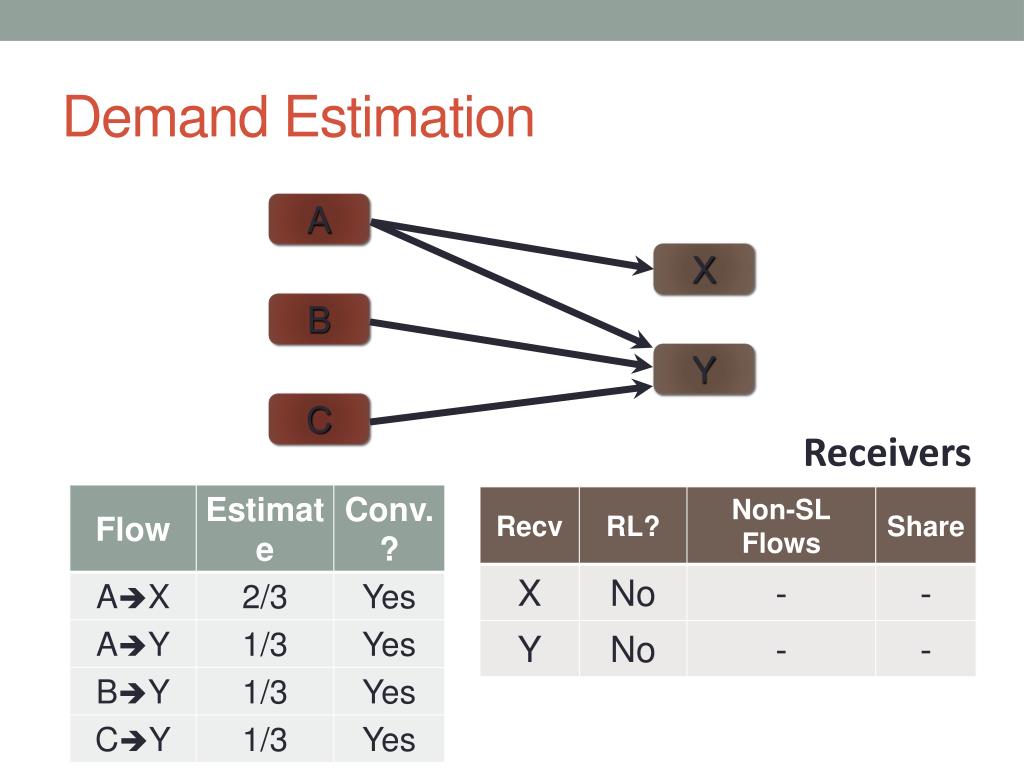 Demand Estimation

A

B

C

X

Y

Receivers

| Flow | Estimate | Conv.? |
|---|---|---|
| A➔X | 2/3 | Yes |
| A➔Y | 1/3 | Yes |
| B➔Y | 1/3 | Yes |
| C➔Y | 1/3 | Yes |

| Recv | RL? | Non-SL Flows | Share |
|---|---|---|---|
| X | No | - | - |
| Y | No | - | - |